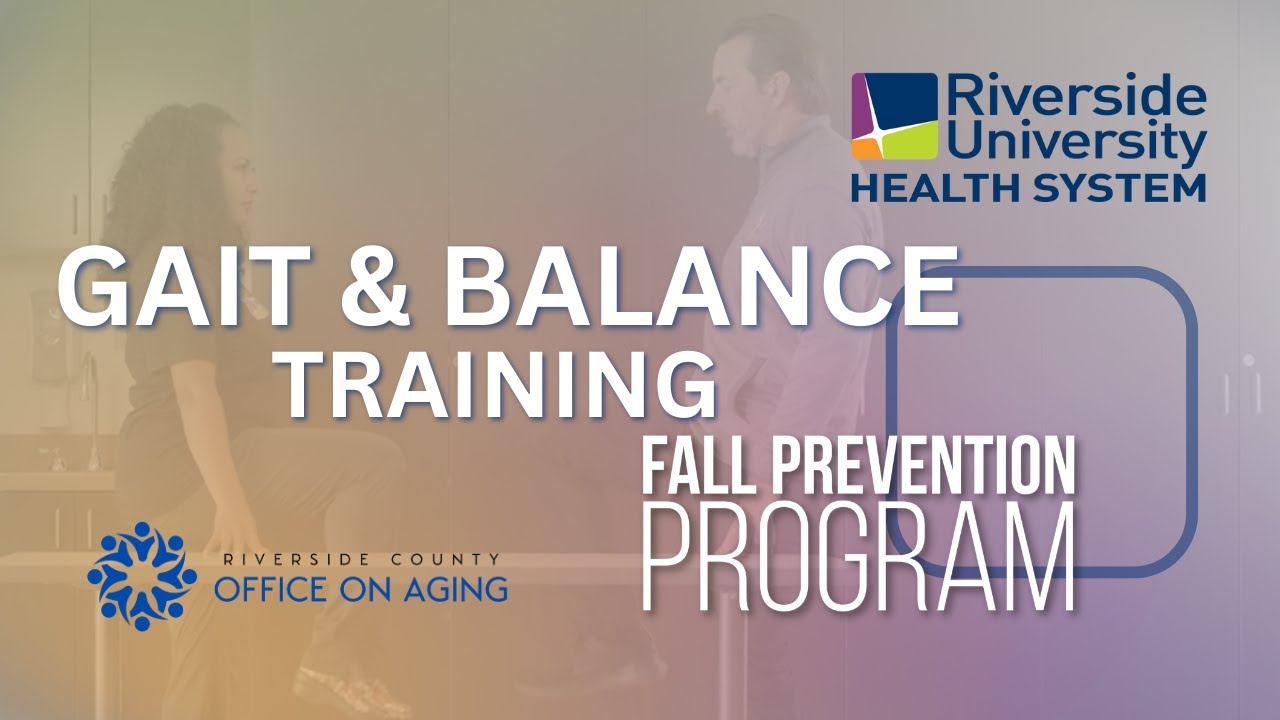 Riverside University HEALTH SYSTEM

GAIT & BALANCE TRAINING

FALL PREVENTION PROGRAM

RIVERSIDE COUNTY OFFICE ON AGING